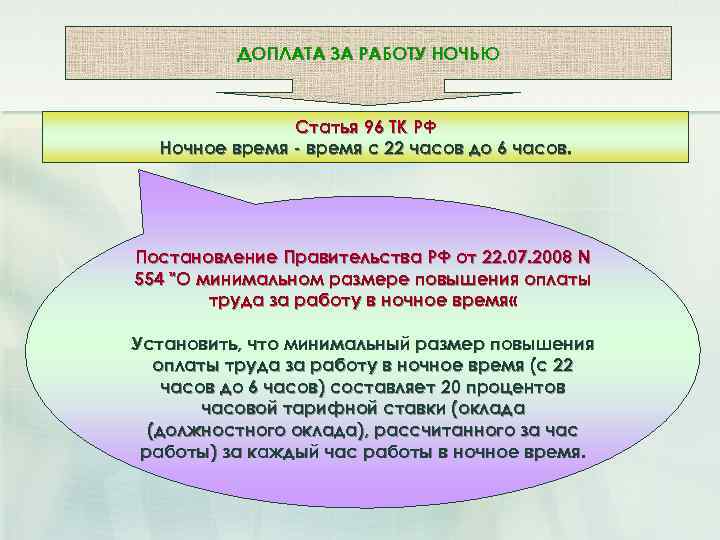 ДОПЛАТА ЗА РАБОТУ НОЧЬЮ

Статья 96 ТК РФ
Ночное время - время с 22 часов до 6 часов.

Постановление Правительства РФ от 22.07.2008 N 554 "О минимальном размере повышения оплаты труда за работу в ночное время«

Установить, что минимальный размер повышения оплаты труда за работу в ночное время (с 22 часов до 6 часов) составляет 20 процентов часовой тарифной ставки (оклада (должностного оклада), рассчитанного за час работы) за каждый час работы в ночное время.